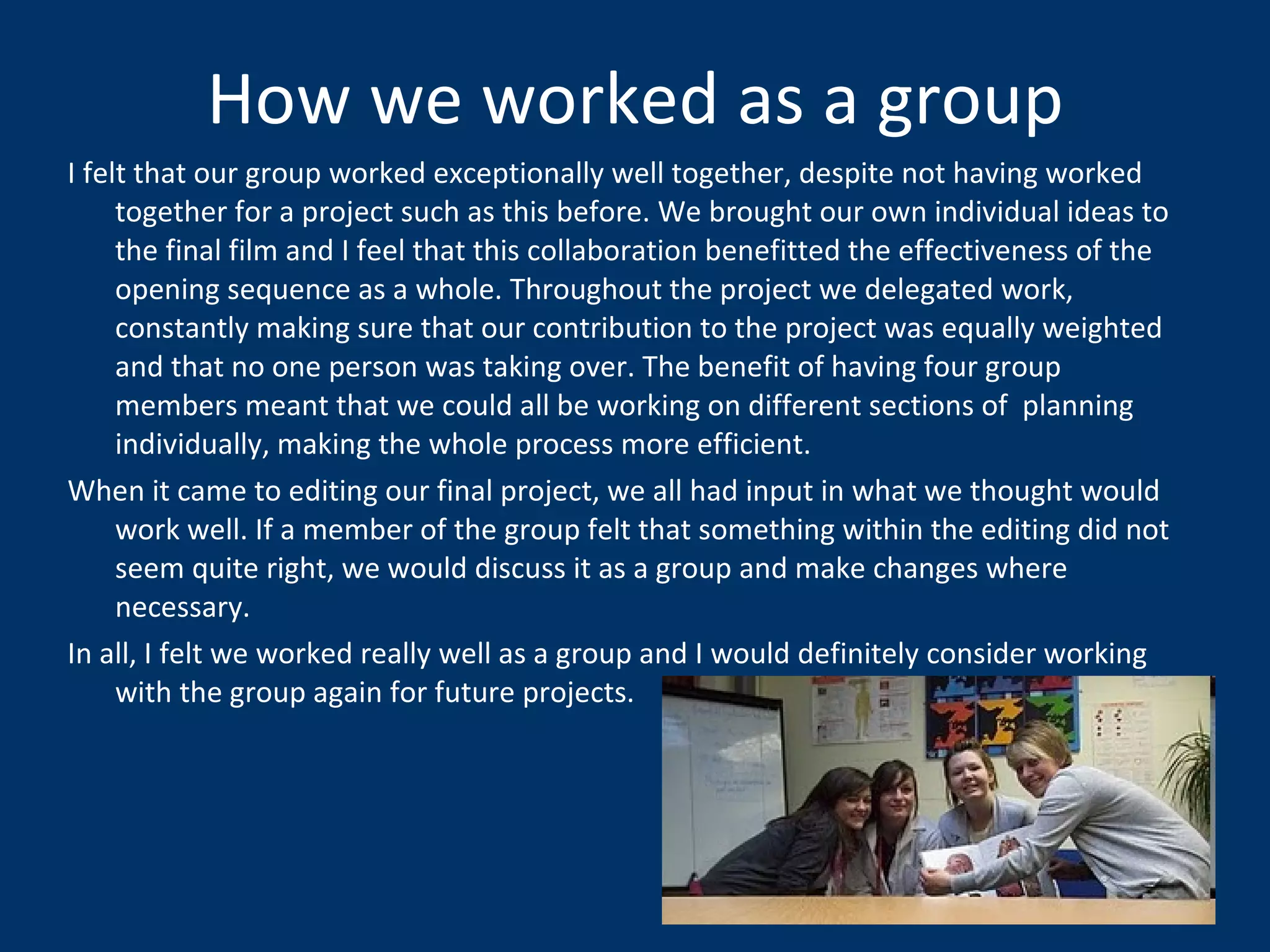 How we worked as a group

I felt that our group worked exceptionally well together, despite not having worked together for a project such as this before. We brought our own individual ideas to the final film and I feel that this collaboration benefitted the effectiveness of the opening sequence as a whole. Throughout the project we delegated work, constantly making sure that our contribution to the project was equally weighted and that no one person was taking over. The benefit of having four group members meant that we could all be working on different sections of  planning individually, making the whole process more efficient.

When it came to editing our final project, we all had input in what we thought would work well. If a member of the group felt that something within the editing did not seem quite right, we would discuss it as a group and make changes where necessary.

In all, I felt we worked really well as a group and I would definitely consider working with the group again for future projects.